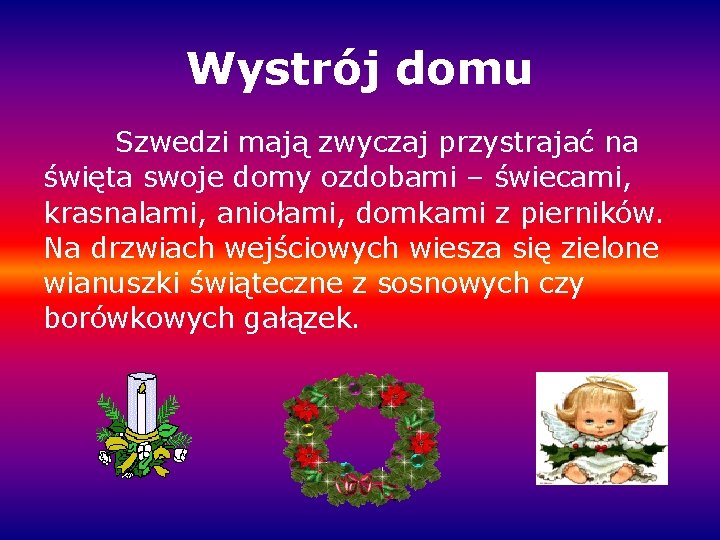 Wystrój domu

Szwedzi mają zwyczaj przystrajać na święta swoje domy ozdobami – świecami, krasnalami, aniołami, domkami z pierników. Na drzwiach wejściowych wiesza się zielone wianuszki świąteczne z sosnowych czy borówkowych gałązek.